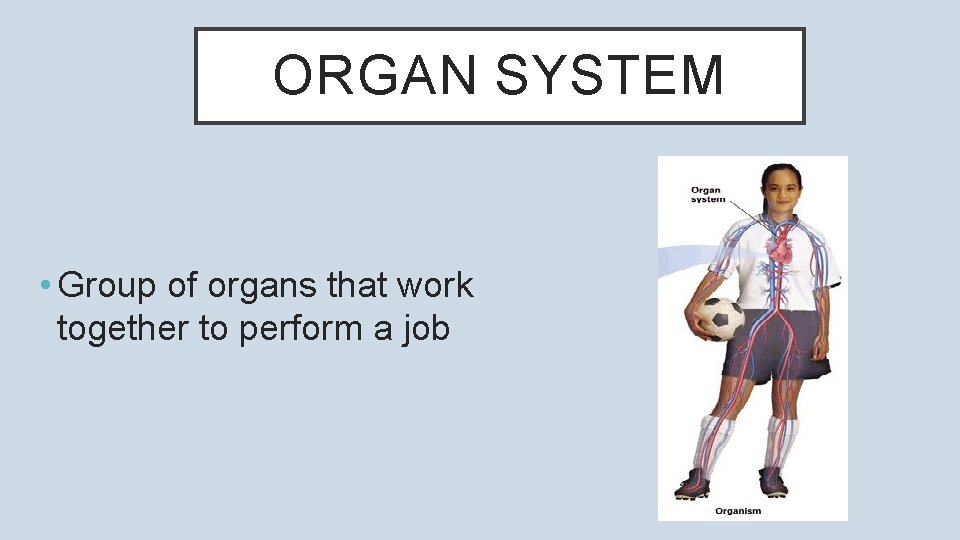 ORGAN SYSTEM

• Group of organs that work together to perform a job

Organ system

Organism